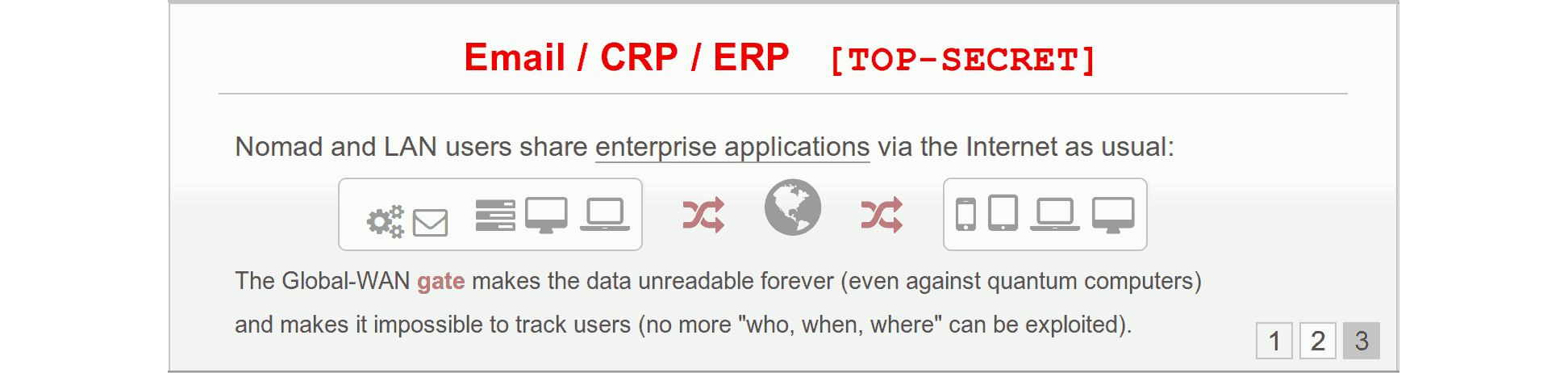 Email / CRP / ERP [TOP-SECRET]

Nomad and LAN users share enterprise applications via the Internet as usual:

The Global-WAN gate makes the data unreadable forever (even against quantum computers) and makes it impossible to track users (no more "who, when, where" can be exploited).

1 2 3